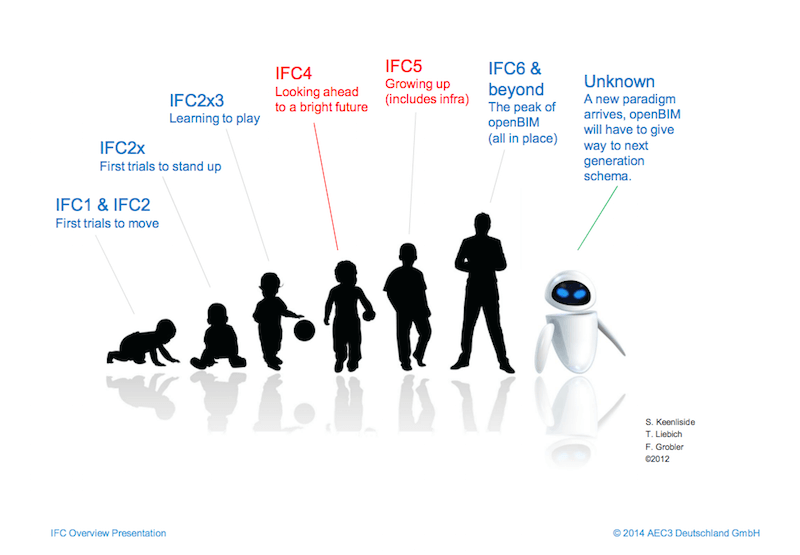 IFC1 & IFC2
First trials to move

IFC2x
First trials to stand up

IFC2x3
Learning to play

IFC4
Looking ahead to a bright future

IFC5
Growing up (includes infra)

IFC6 & beyond
The peak of openBIM (all in place)

Unknown
A new paradigm arrives, openBIM will have to give way to next generation schema.

S. Keenliside
T. Liebich
F. Grobler
©2012

IFC Overview Presentation

© 2014 AEC3 Deutschland GmbH